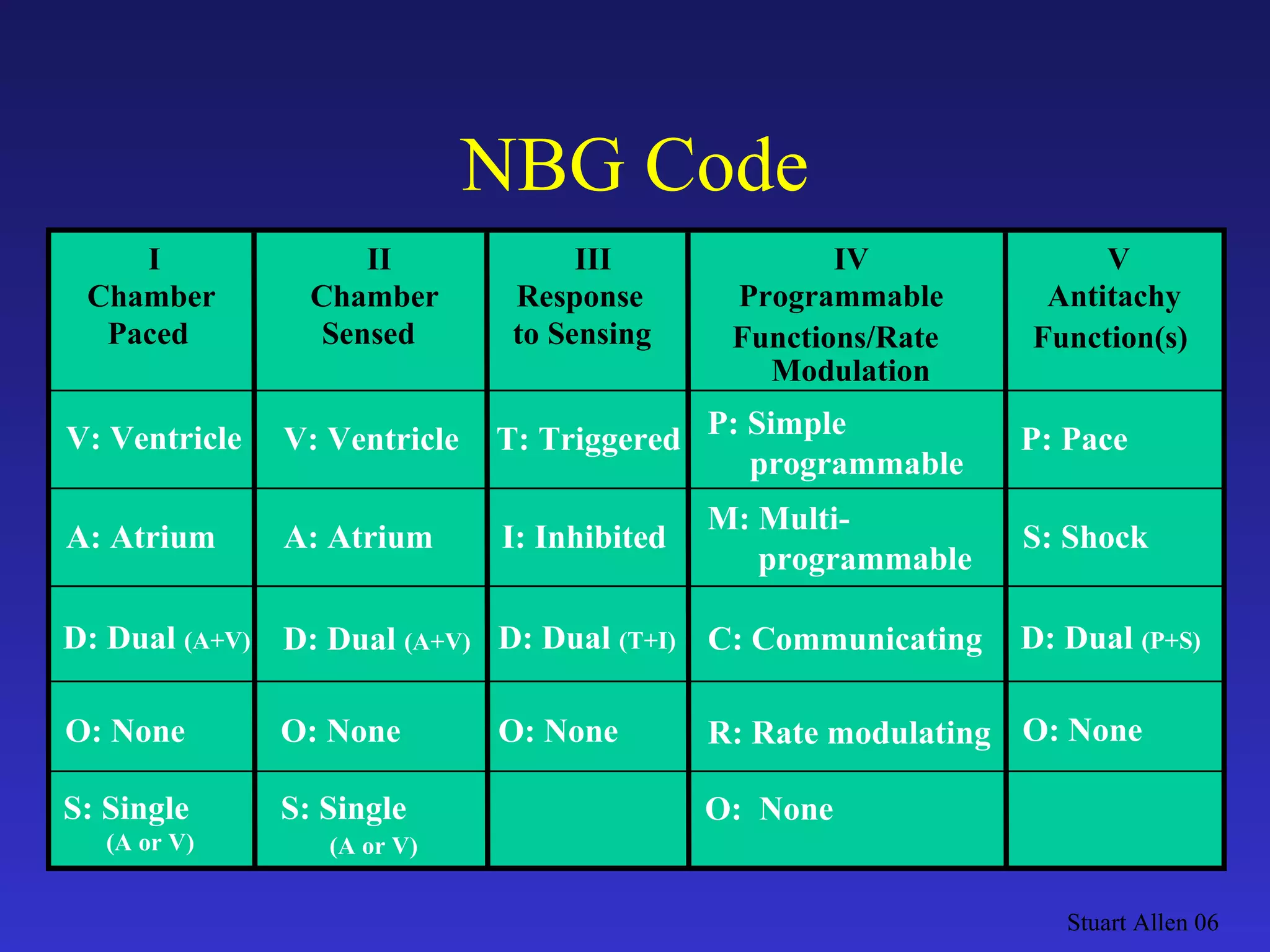 NBG Code

| I Chamber Paced | II Chamber Sensed | III Response to Sensing | IV Programmable Functions/Rate Modulation | V Antitachy Function(s) |
|---|---|---|---|---|
| V: Ventricle | V: Ventricle | T: Triggered | P: Simple programmable | P: Pace |
| A: Atrium | A: Atrium | I: Inhibited | M: Multi-programmable | S: Shock |
| D: Dual (A+V) | D: Dual (A+V) | D: Dual (T+I) | C: Communicating | D: Dual (P+S) |
| O: None | O: None | O: None | R: Rate modulating | O: None |
| S: Single (A or V) | S: Single (A or V) | | O: None | |

Stuart Allen 06